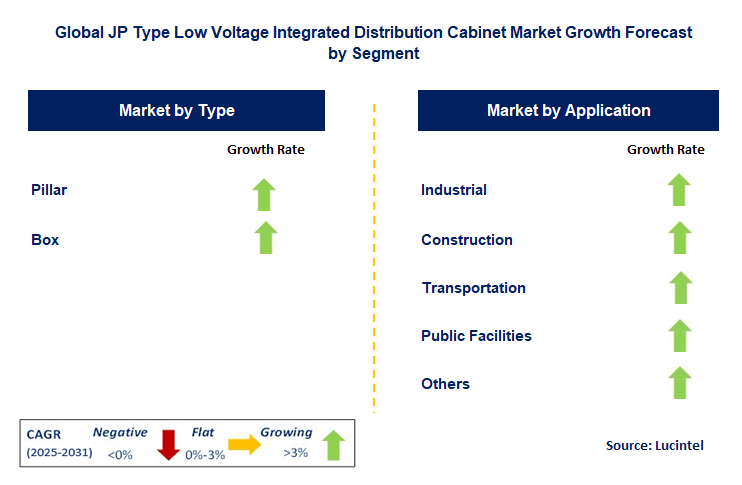 Global JP Type Low Voltage Integrated Distribution Cabinet Market Growth Forecast by Segment

Market by Type

Growth Rate

Pillar

Box

Market by Application

Growth Rate

Industrial

Construction

Transportation

Public Facilities

Others

CAGR (2025-2031)

Negative <0%

Flat 0%-3%

Growing >3%

Source: Lucintel